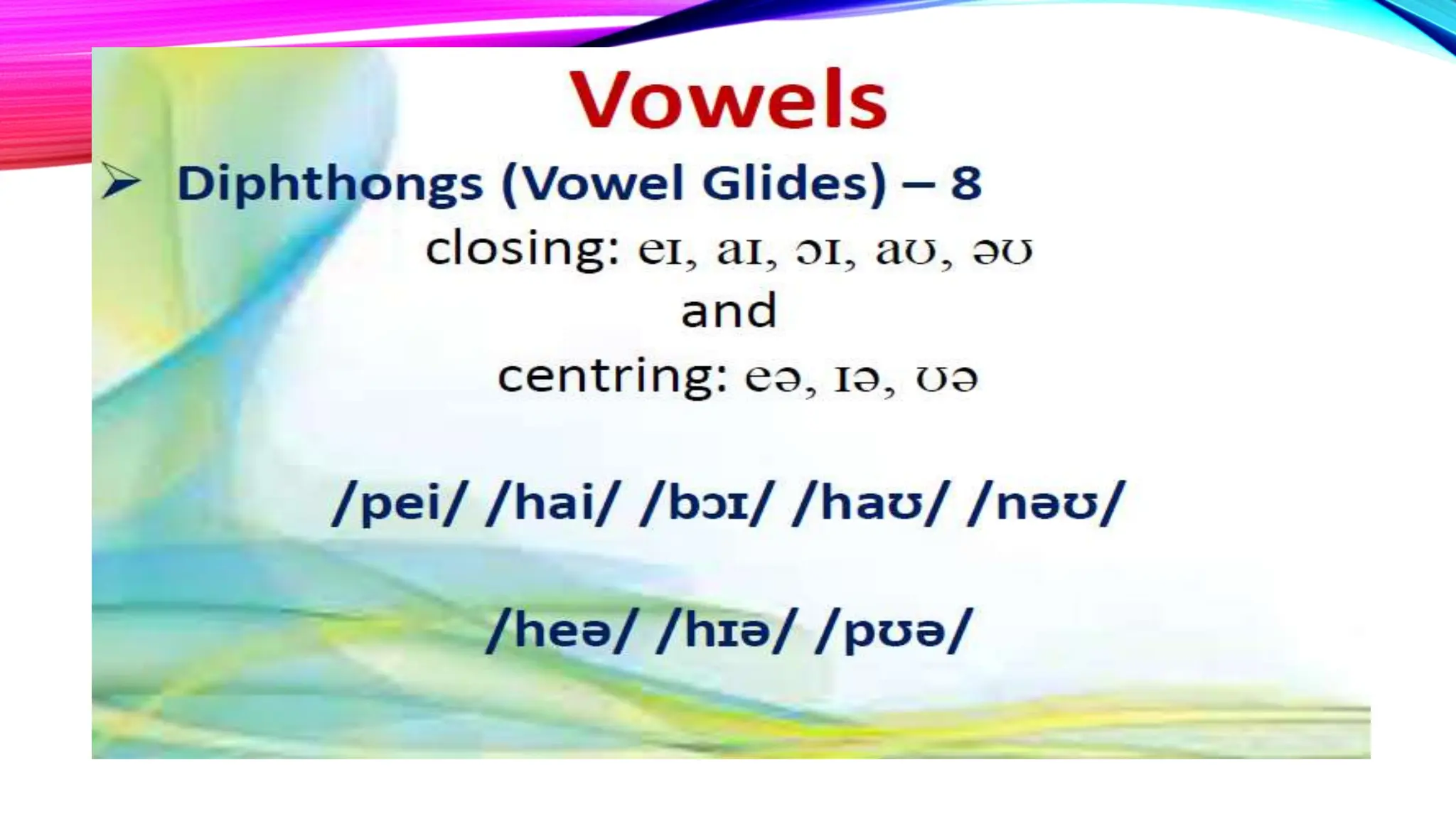 Vowels

➢ Diphthongs (Vowel Glides) – 8

closing: eɪ, aɪ, ɔɪ, aʊ, əʊ

and

centring: eə, ɪə, ʊə

/pei/ /hai/ /bɔɪ/ /haʊ/ /nəʊ/

/heə/ /hɪə/ /pʊə/